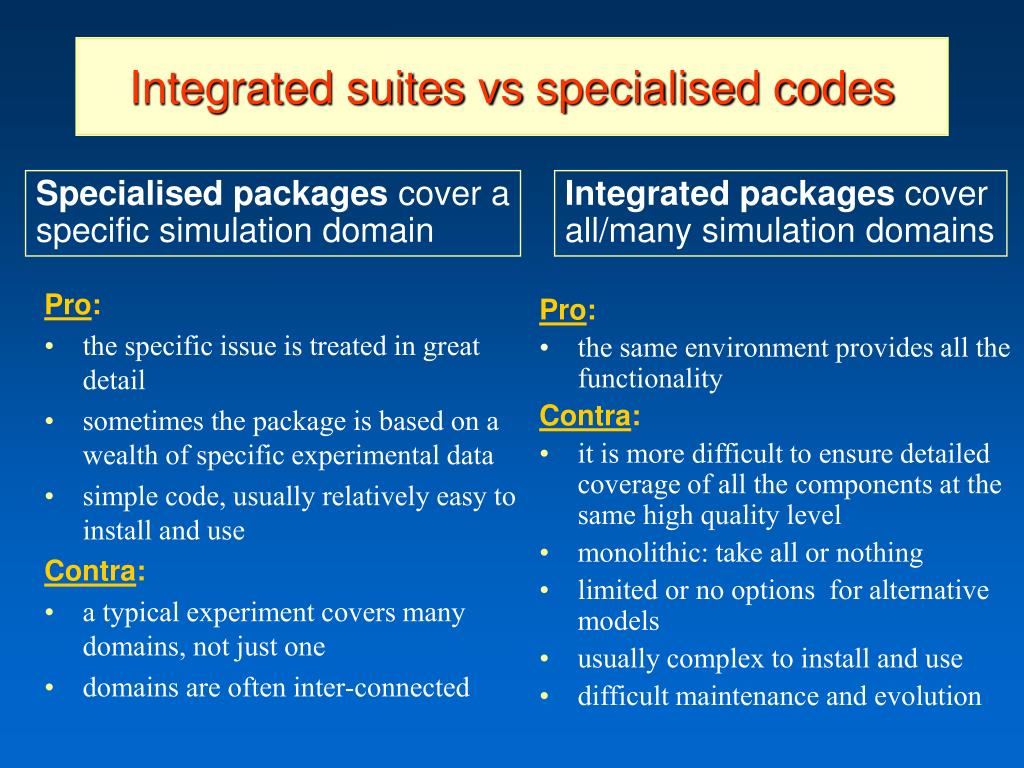 Integrated suites vs specialised codes

Specialised packages cover a specific simulation domain

Pro:
• the specific issue is treated in great detail
• sometimes the package is based on a wealth of specific experimental data
• simple code, usually relatively easy to install and use

Contra:
• a typical experiment covers many domains, not just one
• domains are often inter-connected

Integrated packages cover all/many simulation domains

Pro:
• the same environment provides all the functionality

Contra:
• it is more difficult to ensure detailed coverage of all the components at the same high quality level
• monolithic: take all or nothing
• limited or no options for alternative models
• usually complex to install and use
• difficult maintenance and evolution